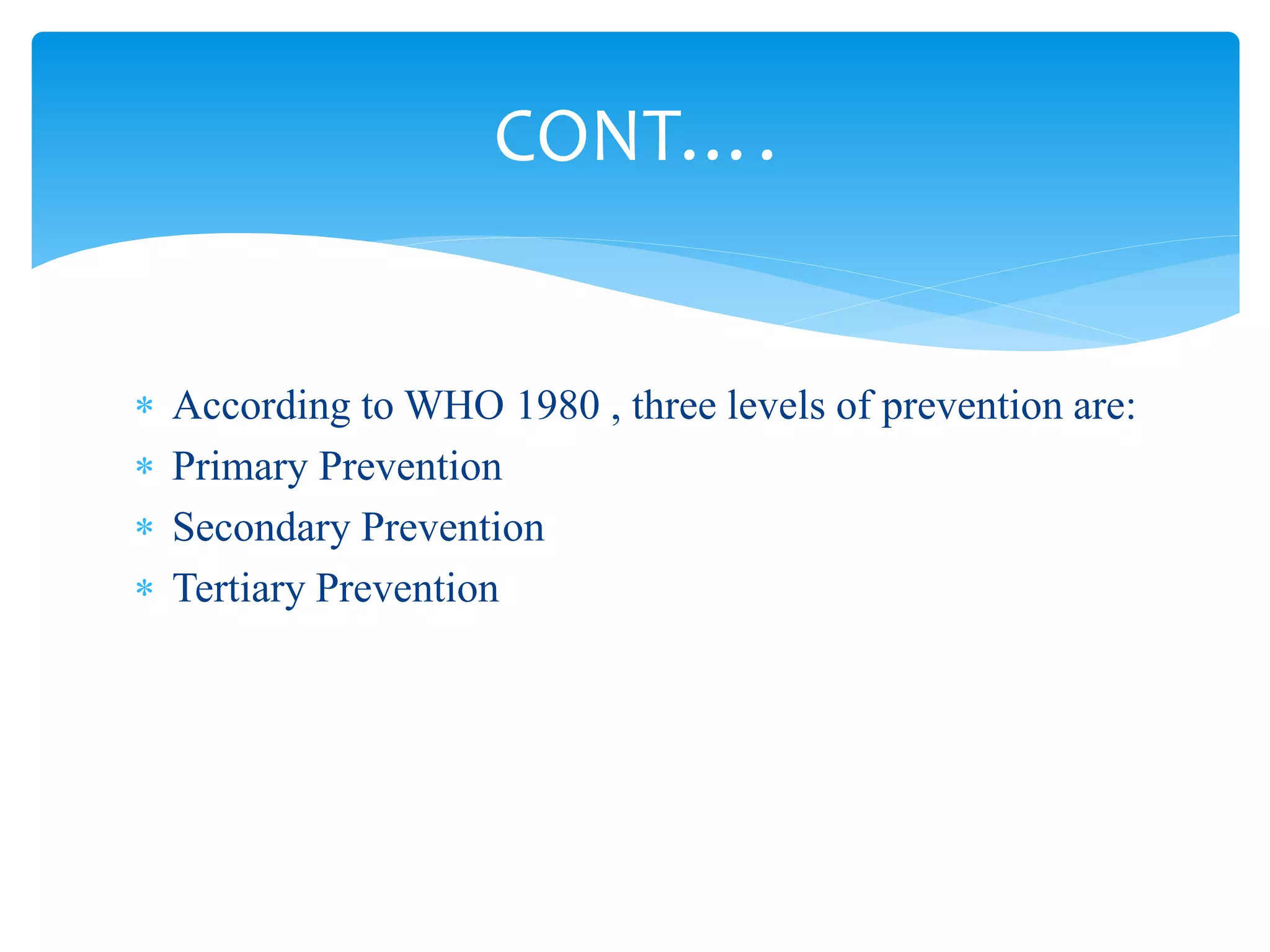 CONT….

* According to WHO 1980 , three levels of prevention are:
* Primary Prevention
* Secondary Prevention
* Tertiary Prevention